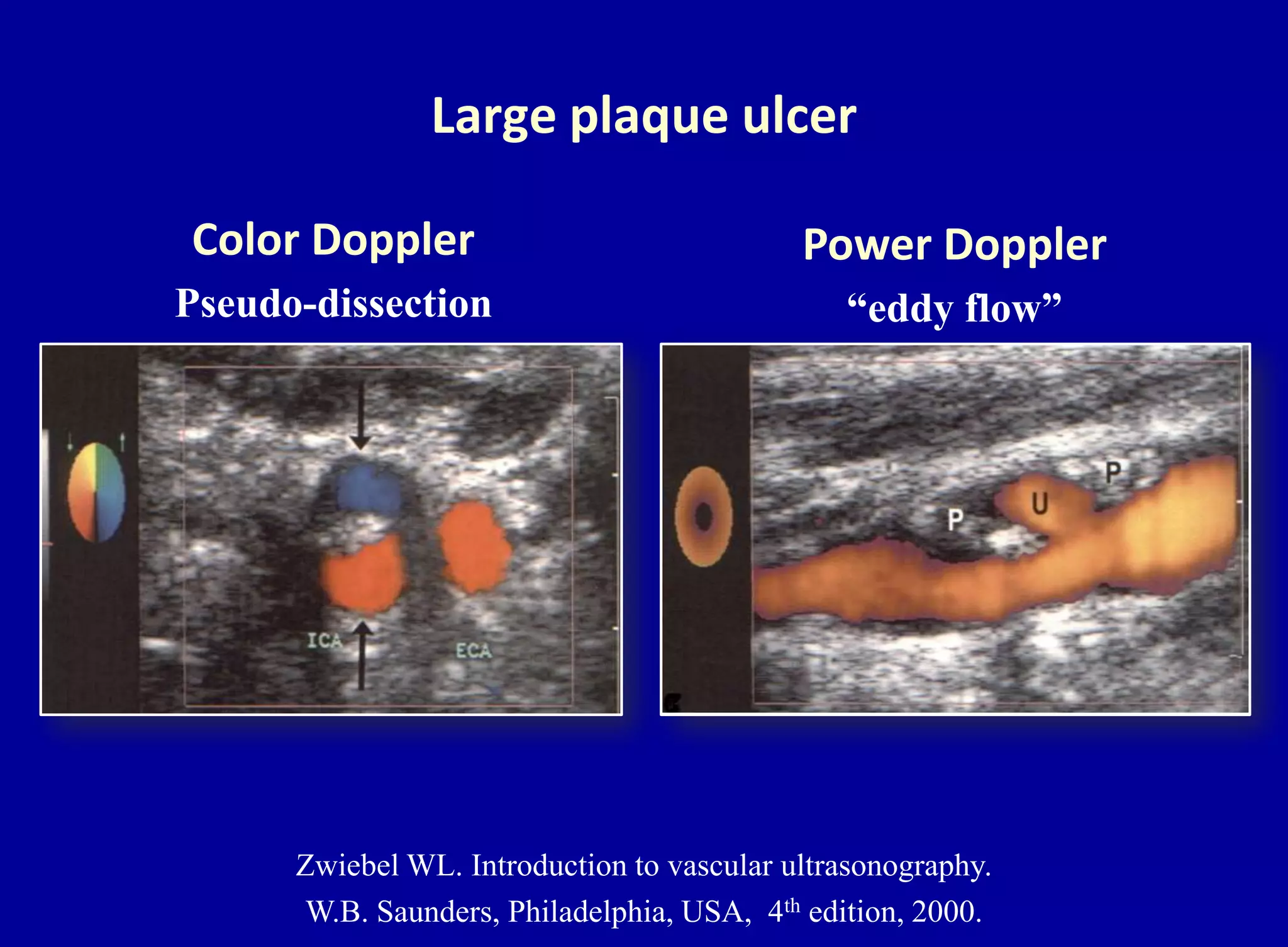 Large plaque ulcer

Color Doppler

Pseudo-dissection

ICA

ECA

Power Doppler

“eddy flow”

P

U

P

Zwiebel WL. Introduction to vascular ultrasonography. W.B. Saunders, Philadelphia, USA, 4$^{th}$ edition, 2000.